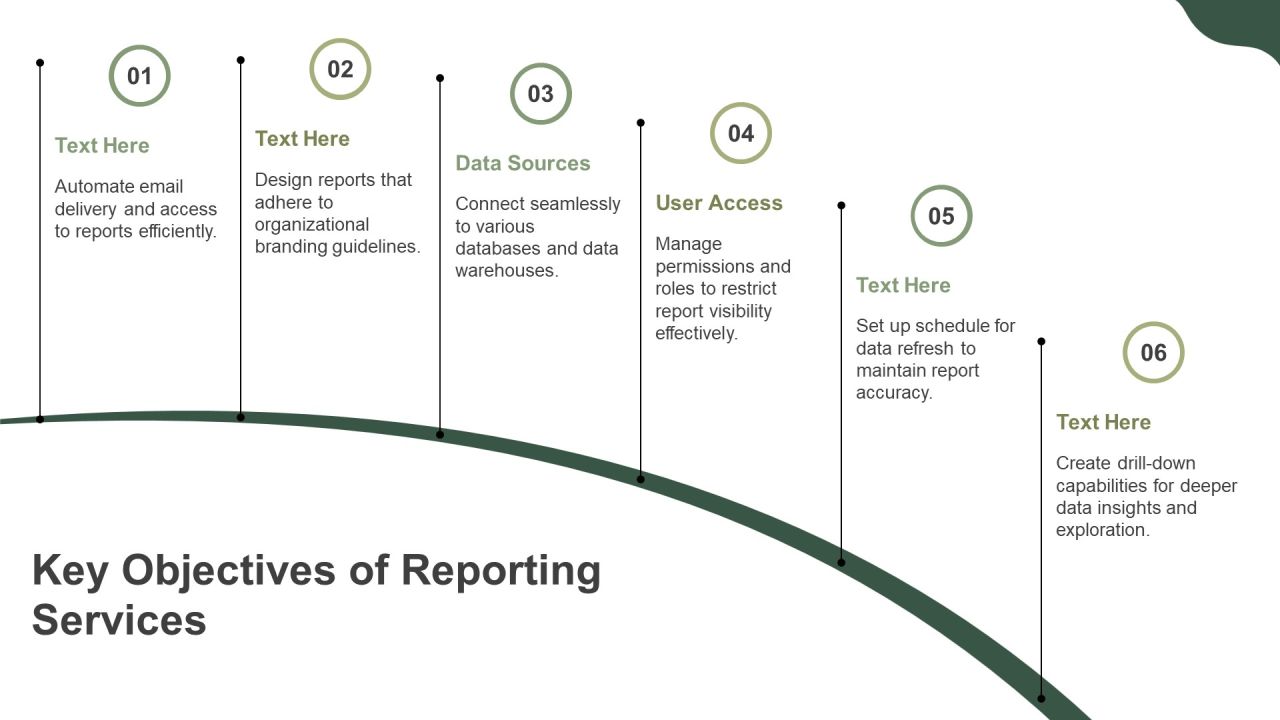 01

Text Here

Automate email delivery and access to reports efficiently.

02

Text Here

Design reports that adhere to organizational branding guidelines.

03

Data Sources

Connect seamlessly to various databases and data warehouses.

04

User Access

Manage permissions and roles to restrict report visibility effectively.

05

Text Here

Set up schedule for data refresh to maintain report accuracy.

06

Text Here

Create drill-down capabilities for deeper data insights and exploration.

Key Objectives of Reporting Services